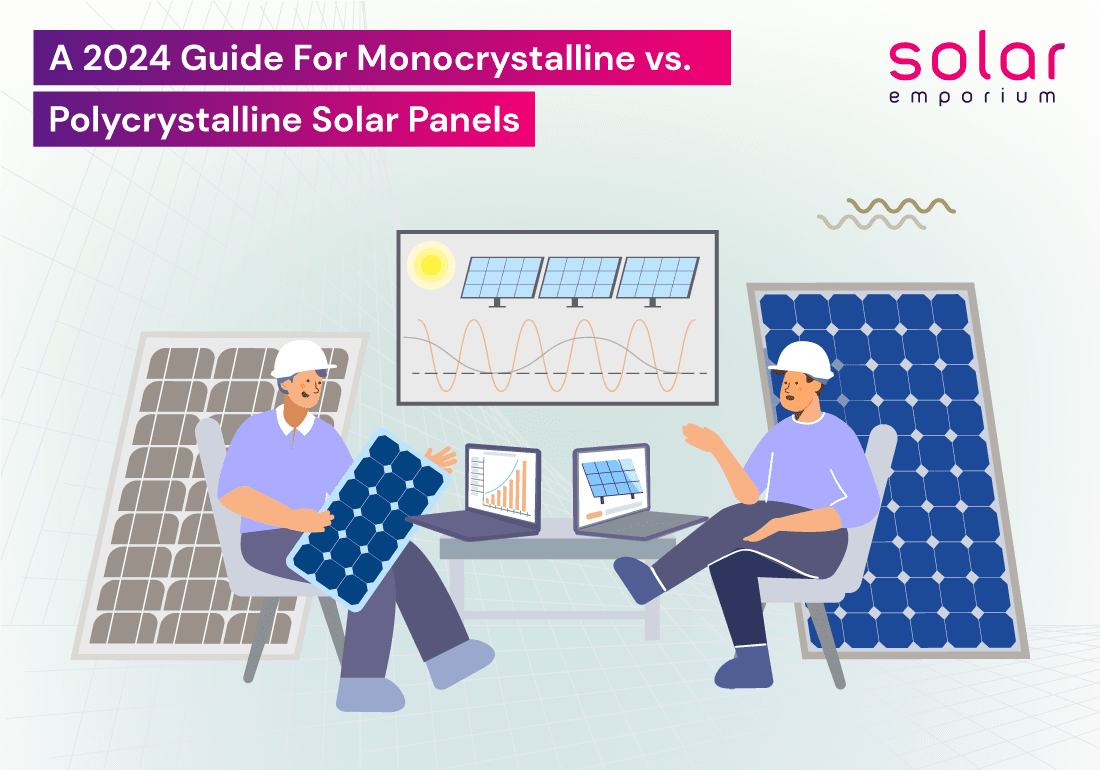 A 2024 Guide For Monocrystalline vs. Polycrystalline Solar Panels

solar
emporium